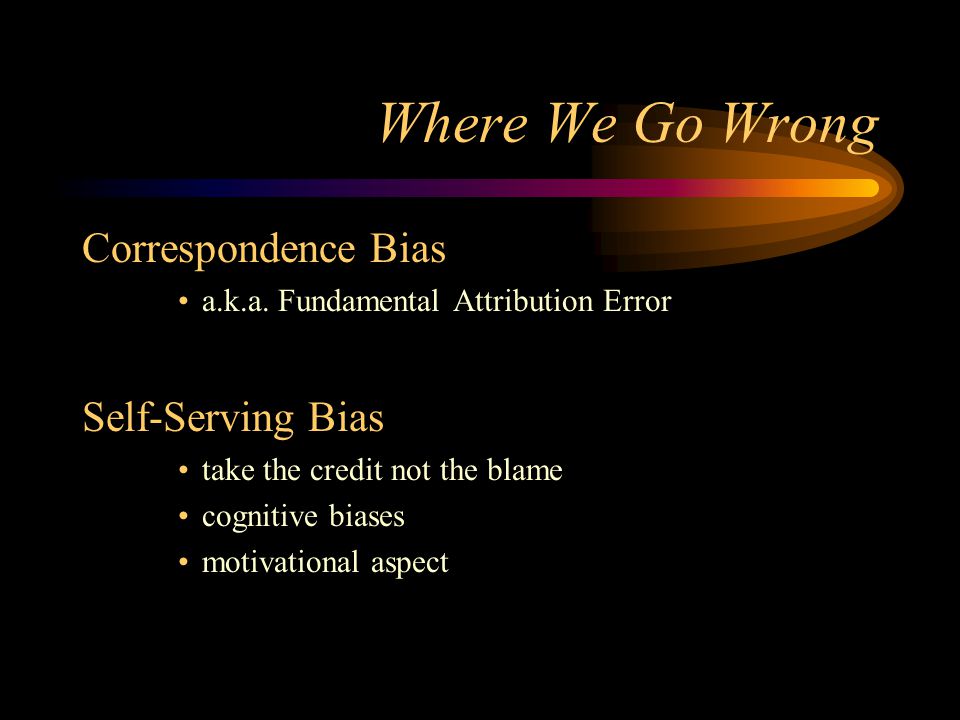 Where We Go Wrong

Correspondence Bias

• a.k.a. Fundamental Attribution Error

Self-Serving Bias

• take the credit not the blame
• cognitive biases
• motivational aspect